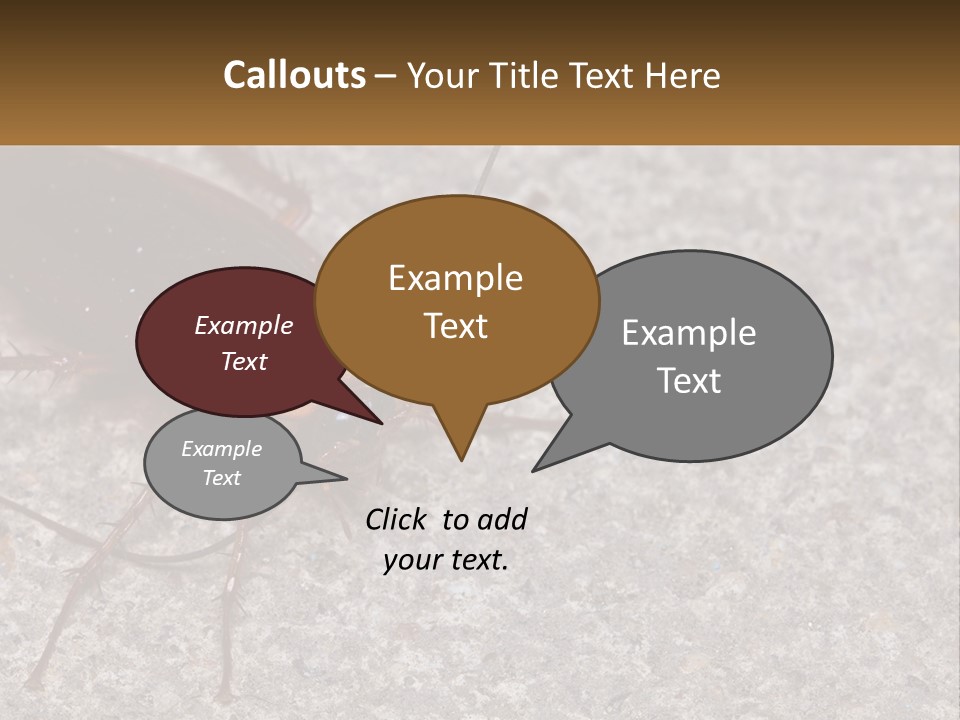 Callouts – Your Title Text Here

Example Text

Example Text

Example Text

Example Text

Click to add your text.